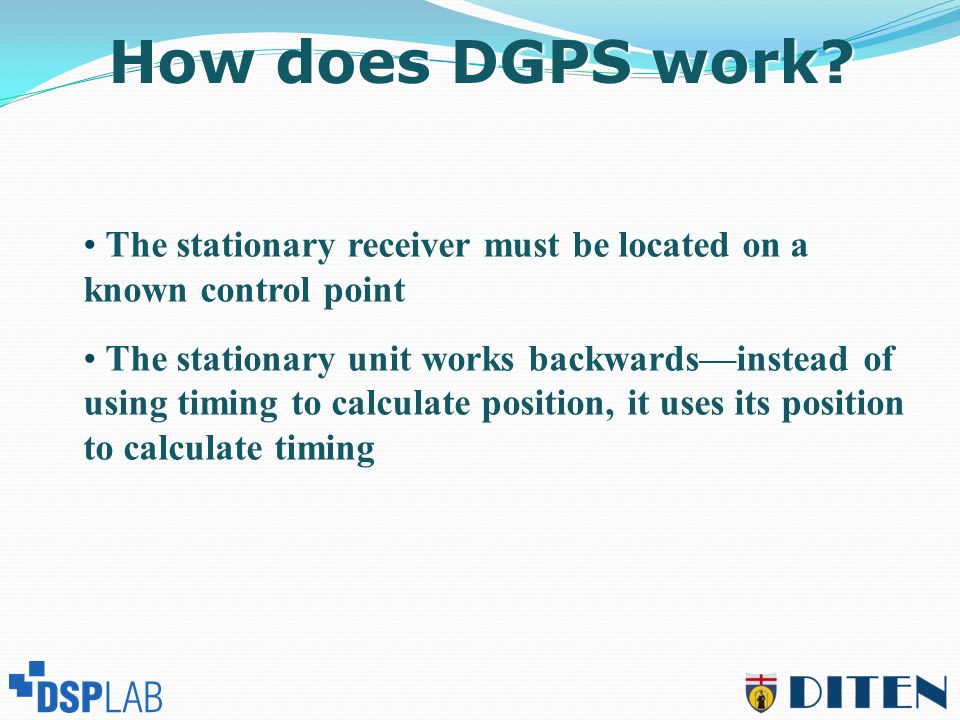 How does DGPS work?

• The stationary receiver must be located on a known control point

• The stationary unit works backwards—instead of using timing to calculate position, it uses its position to calculate timing

DSPLAB

DITEN